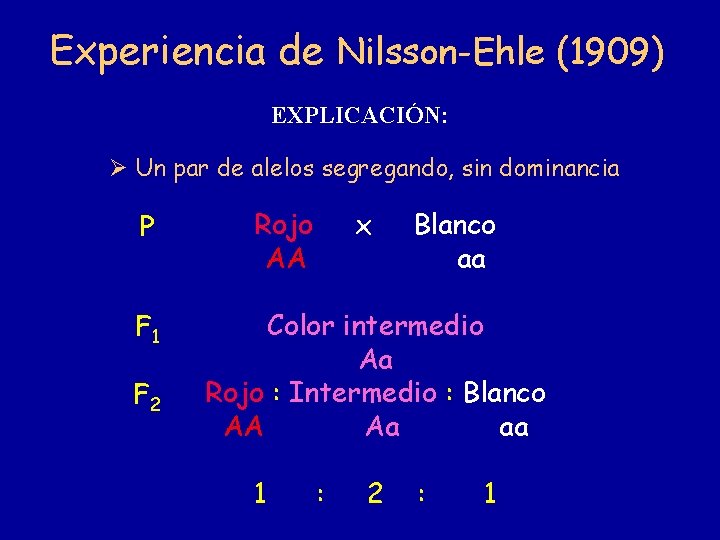 Experiencia de Nilsson-Ehle (1909)

EXPLICACIÓN:

➢ Un par de alelos segregando, sin dominancia

P Rojo x Blanco
AA aa

$F_1$ Color intermedio
Aa

$F_2$ Rojo : Intermedio : Blanco
AA Aa aa

1 : 2 : 1